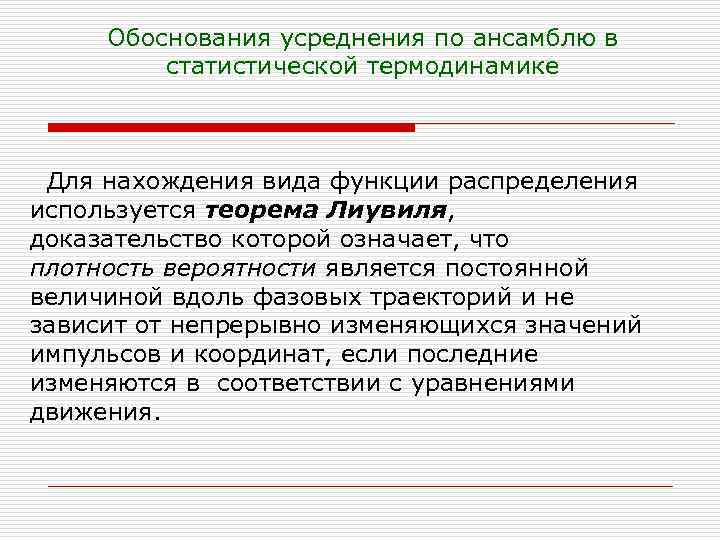 Обоснования усреднения по ансамблю в статистической термодинамике

Для нахождения вида функции распределения используется теорема Лиувиля, доказательство которой означает, что плотность вероятности является постоянной величиной вдоль фазовых траекторий и не зависит от непрерывно изменяющихся значений импульсов и координат, если последние изменяются в соответствии с уравнениями движения.